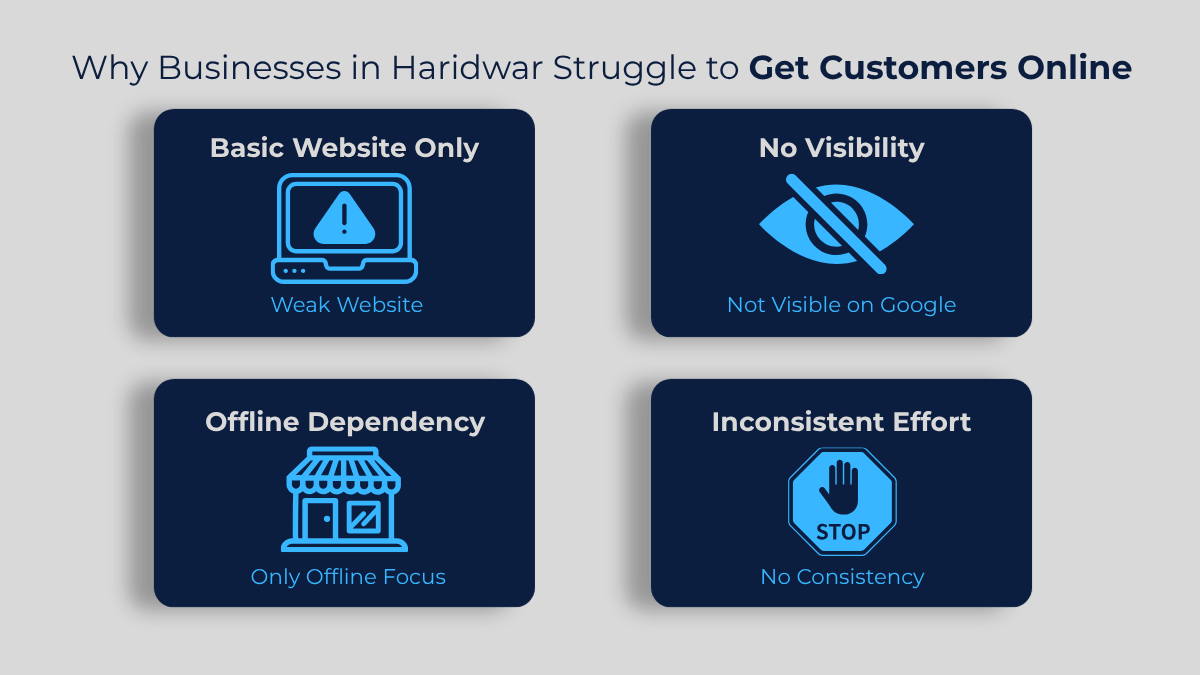 Why Businesses in Haridwar Struggle to Get Customers Online

Basic Website Only

Weak Website

No Visibility

Not Visible on Google

Offline Dependency

Only Offline Focus

Inconsistent Effort

STOP

No Consistency